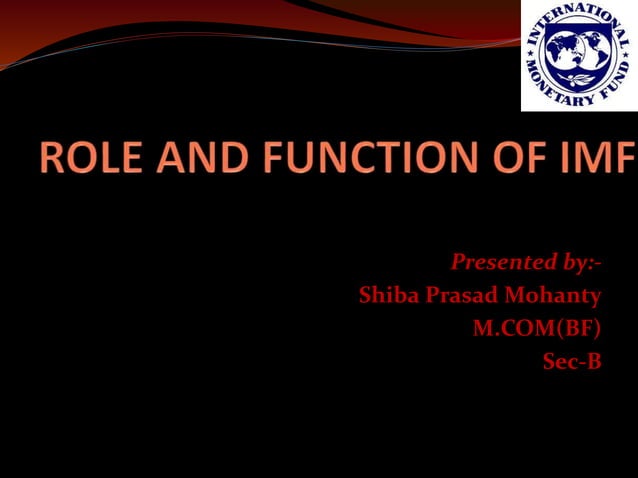 INTERNATIONAL MONETARY FUND

ROLE AND FUNCTION OF IMF

Presented by:-
Shiba Prasad Mohanty
M.COM(BF)
Sec-B